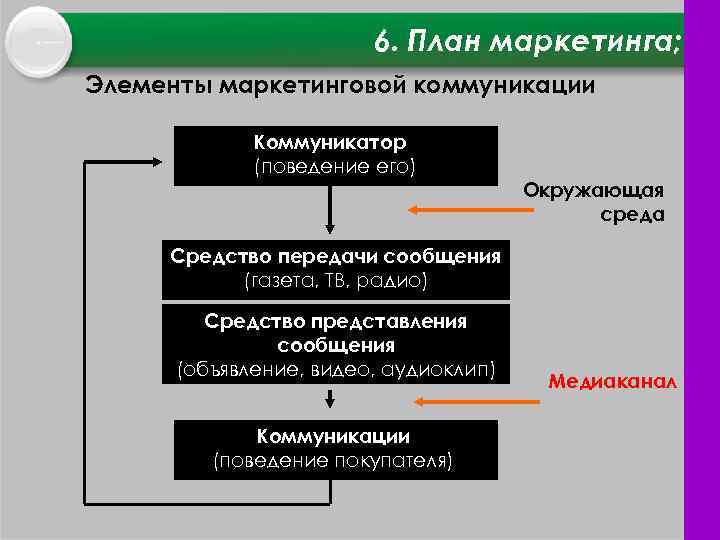 6. План маркетинга;

Элементы маркетинговой коммуникации

Коммуникатор
(поведение его)

Окружающая среда

Средство передачи сообщения
(газета, ТВ, радио)

Средство представления сообщения
(объявление, видео, аудиоклип)

Медиаканал

Коммуникации
(поведение покупателя)